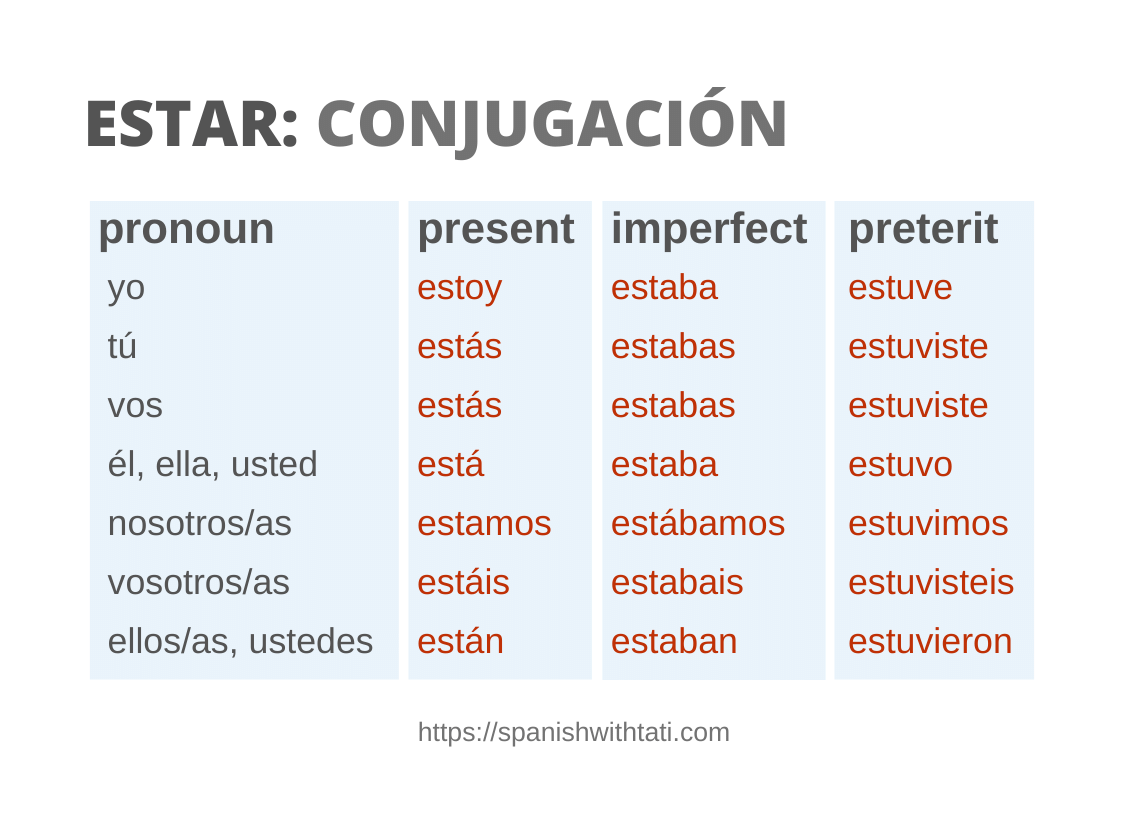 ESTAR: CONJUGACIÓN

| pronoun | present | imperfect | preterit |
|---|---|---|---|
| yo | estoy | estaba | estuve |
| tú | estás | estabas | estuviste |
| vos | estás | estabas | estuviste |
| él, ella, usted | está | estaba | estuvo |
| nosotros/as | estamos | estábamos | estuvimos |
| vosotros/as | estáis | estabais | estuvisteis |
| ellos/as, ustedes | están | estaban | estuvieron |

https://spanishwithtati.com